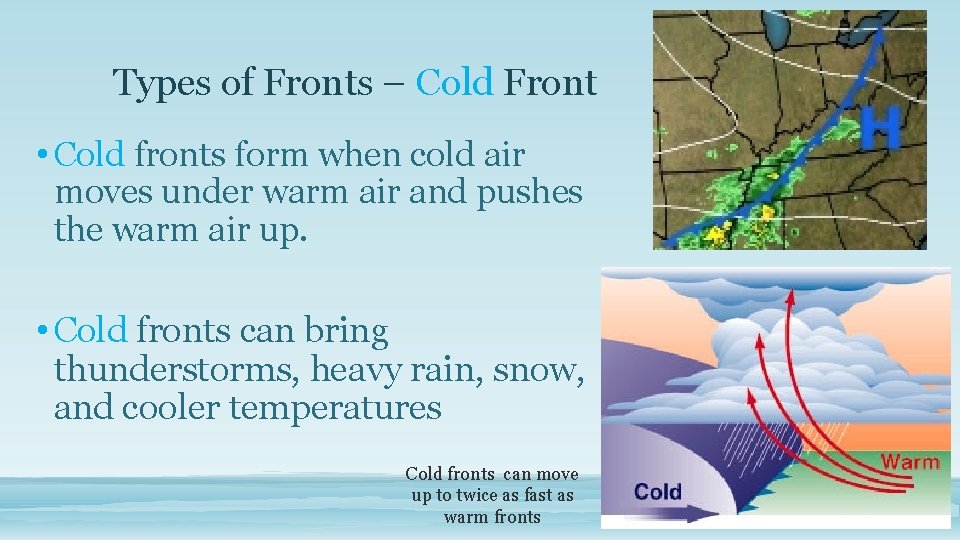 Types of Fronts – Cold Front

• Cold fronts form when cold air moves under warm air and pushes the warm air up.

• Cold fronts can bring thunderstorms, heavy rain, snow, and cooler temperatures

Cold fronts can move up to twice as fast as warm fronts

H

Warm

Cold